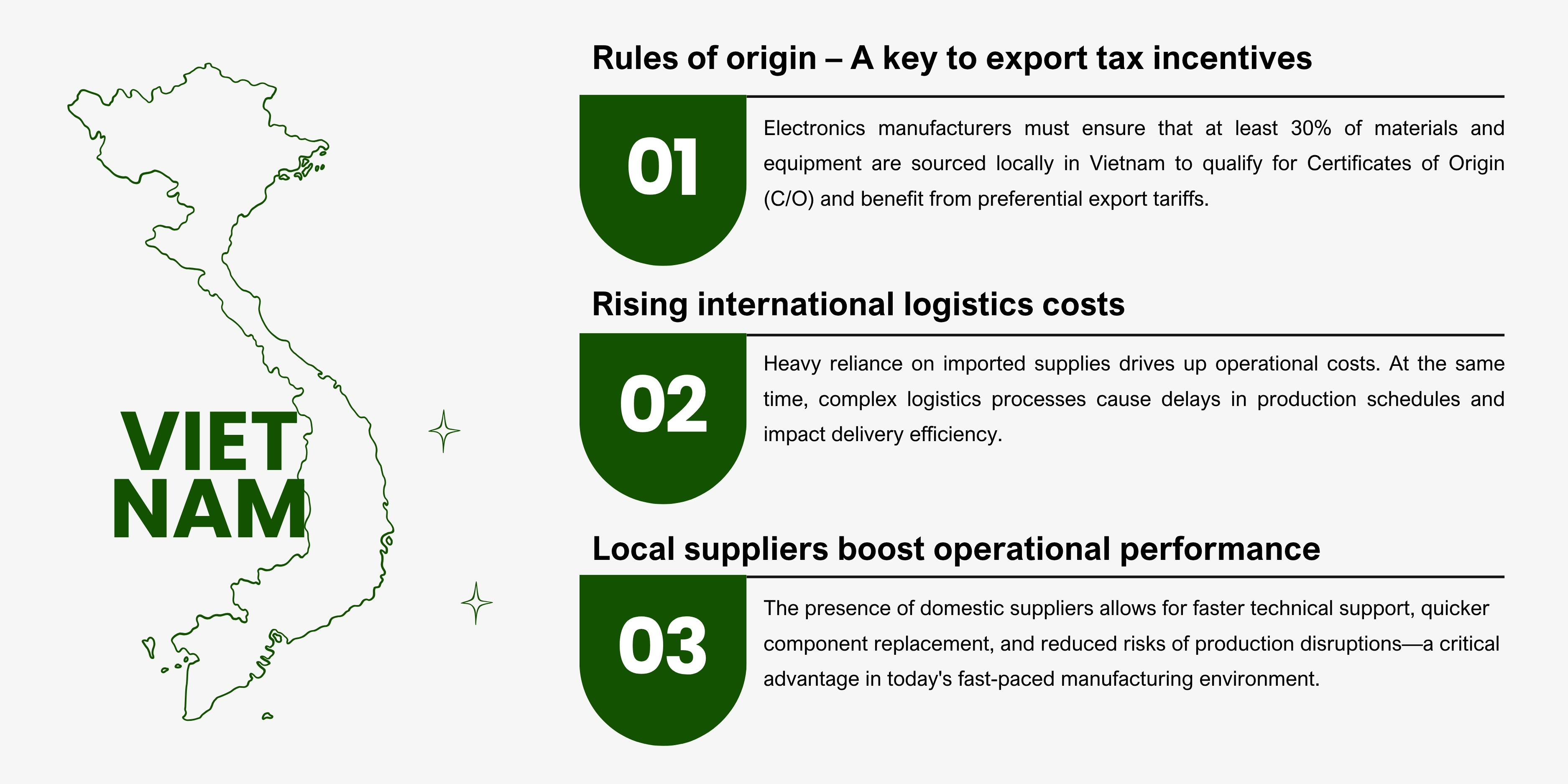 VIET NAM

Rules of origin – A key to export tax incentives

01

Electronics manufacturers must ensure that at least 30% of materials and equipment are sourced locally in Vietnam to qualify for Certificates of Origin (C/O) and benefit from preferential export tariffs.

Rising international logistics costs

02

Heavy reliance on imported supplies drives up operational costs. At the same time, complex logistics processes cause delays in production schedules and impact delivery efficiency.

Local suppliers boost operational performance

03

The presence of domestic suppliers allows for faster technical support, quicker component replacement, and reduced risks of production disruptions—a critical advantage in today's fast-paced manufacturing environment.